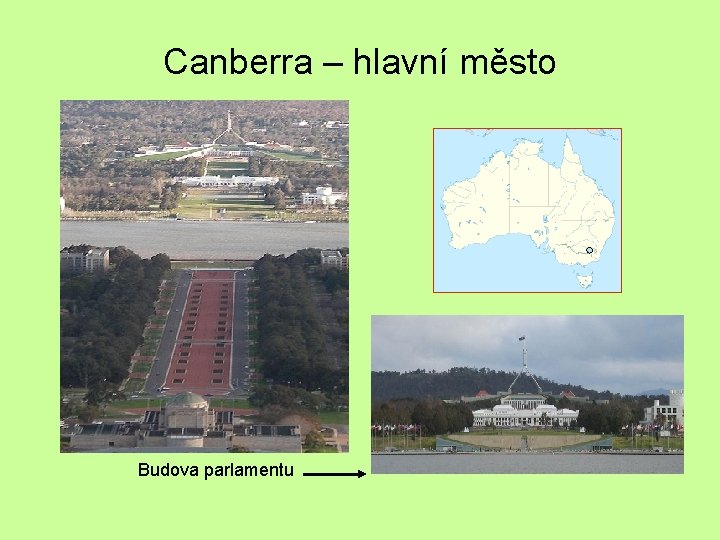 Canberra – hlavní město

Budova parlamentu